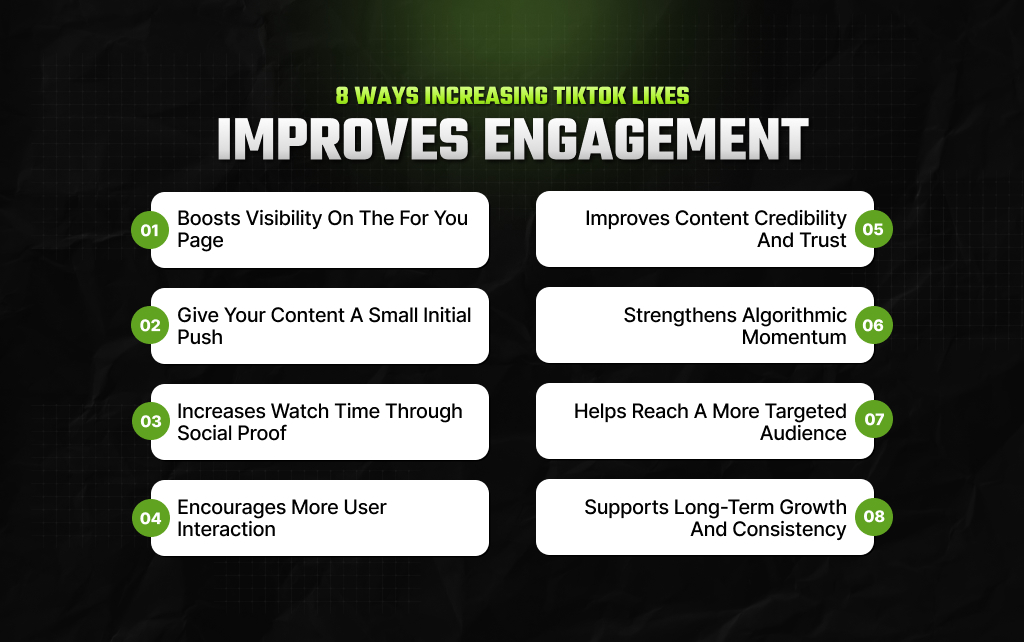 8 WAYS INCREASING TIKTOK LIKES
IMPROVES ENGAGEMENT

01 Boosts Visibility On The For You Page

02 Give Your Content A Small Initial Push

03 Increases Watch Time Through Social Proof

04 Encourages More User Interaction

Improves Content Credibility And Trust 05

Strengthens Algorithmic Momentum 06

Helps Reach A More Targeted Audience 07

Supports Long-Term Growth And Consistency 08